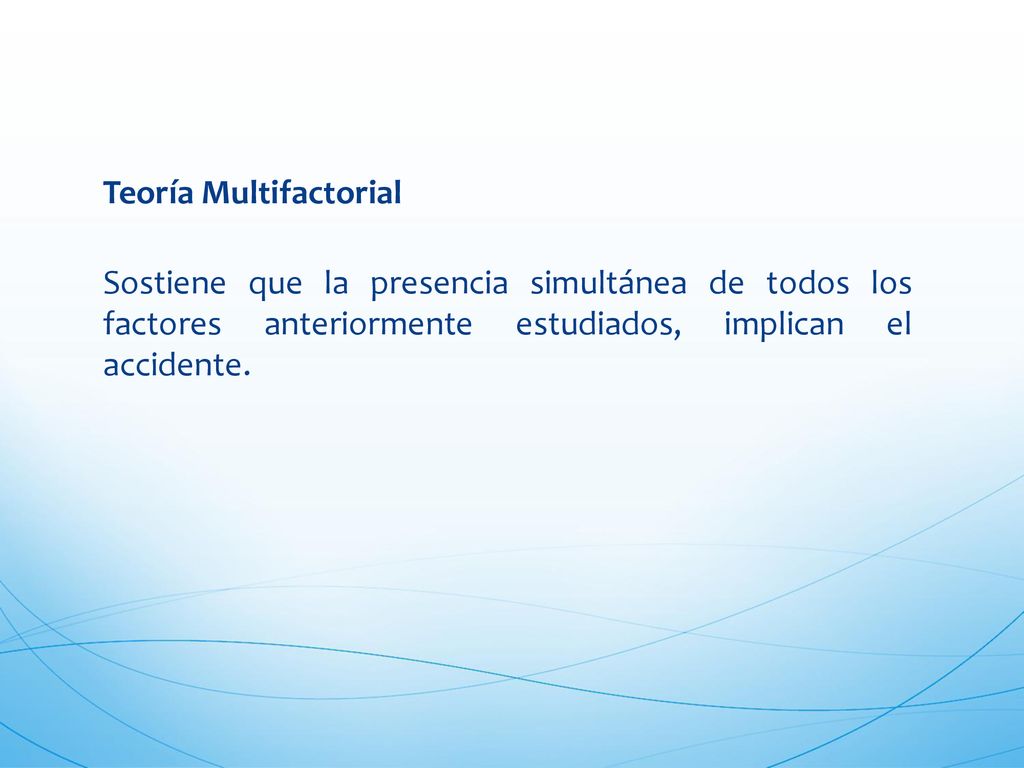 Teoría Multifactorial

Sostiene que la presencia simultánea de todos los factores anteriormente estudiados, implican el accidente.